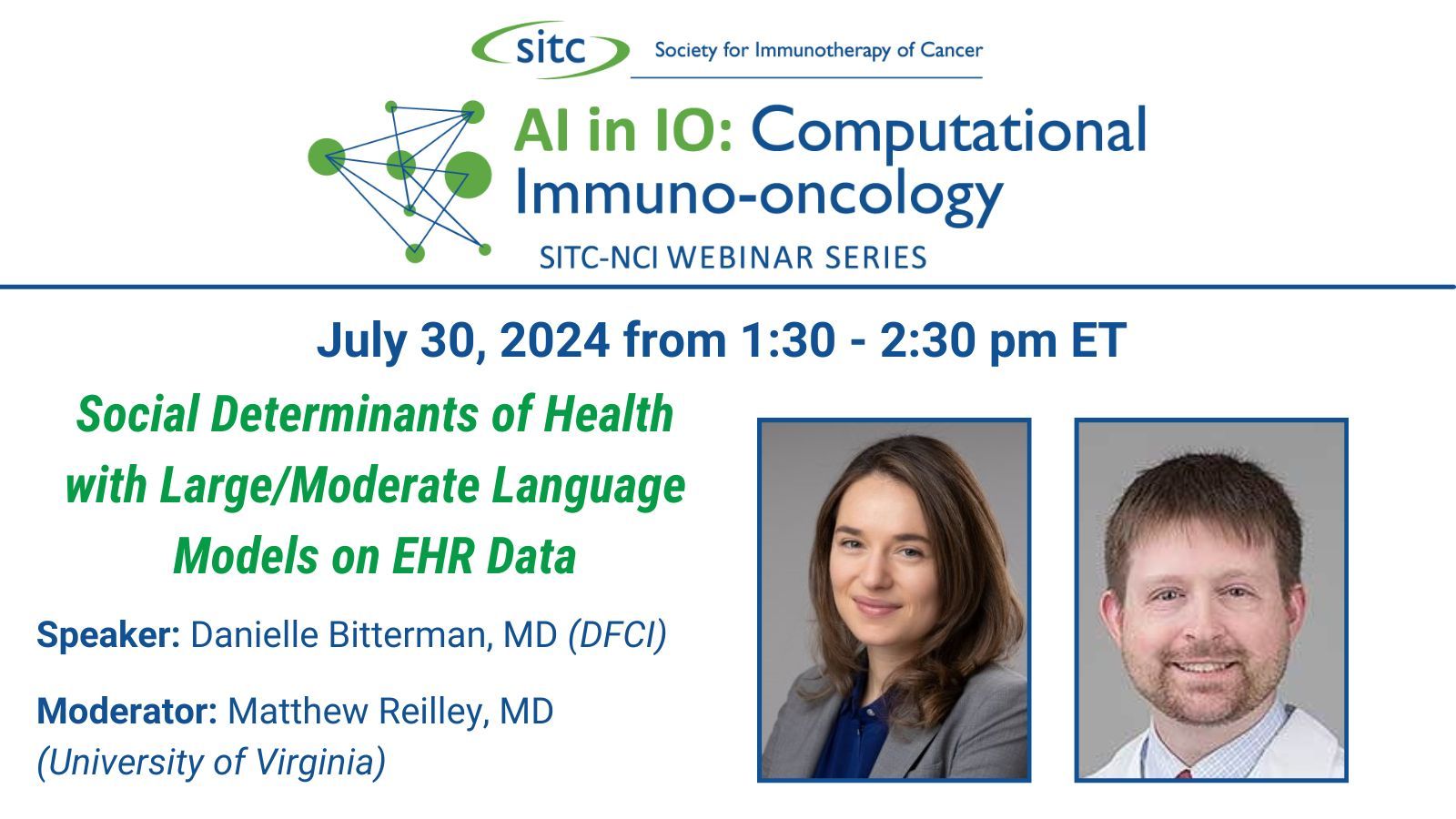 sitc Society for Immunotherapy of Cancer

AI in IO: Computational Immuno-oncology

SITC-NCI WEBINAR SERIES

July 30, 2024 from 1:30 - 2:30 pm ET

Social Determinants of Health with Large/Moderate Language Models on EHR Data

Speaker: Danielle Bitterman, MD (DFCI)

Moderator: Matthew Reilley, MD (University of Virginia)